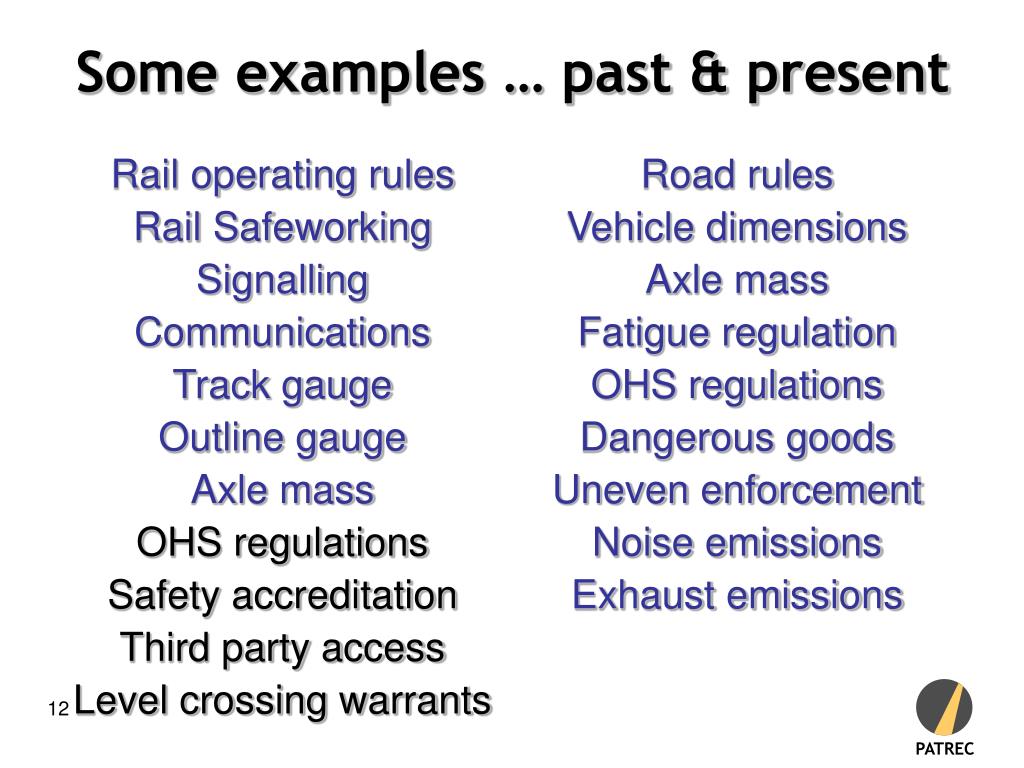 Some examples … past & present

Rail operating rules
Rail Safeworking
Signalling
Communications
Track gauge
Outline gauge
Axle mass
OHS regulations
Safety accreditation
Third party access
Level crossing warrants

Road rules
Vehicle dimensions
Axle mass
Fatigue regulation
OHS regulations
Dangerous goods
Uneven enforcement
Noise emissions
Exhaust emissions

12

PATREC